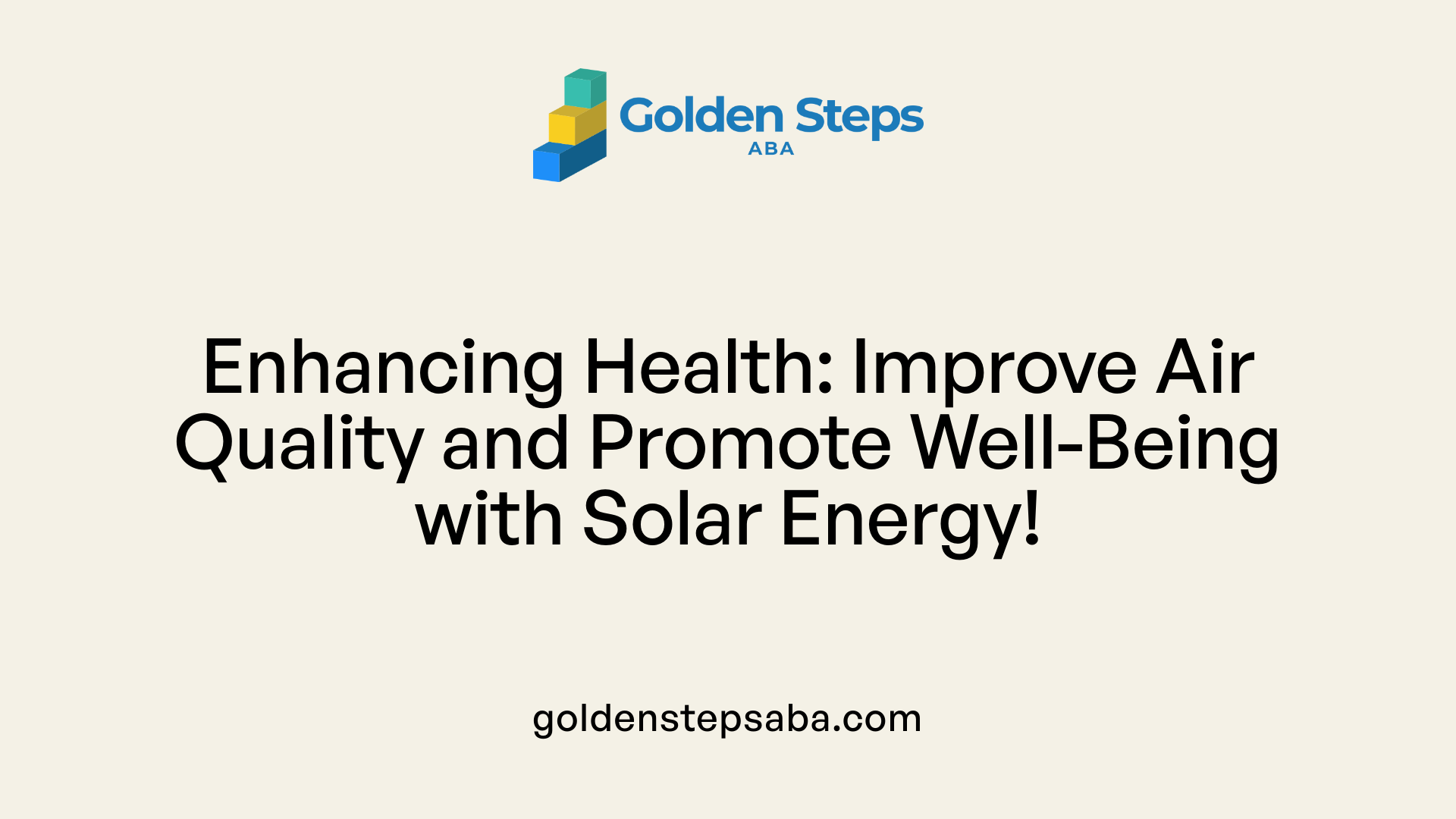 Golden Steps
ABA

Enhancing Health: Improve Air Quality and Promote Well-Being with Solar Energy!

goldenstepsaba.com